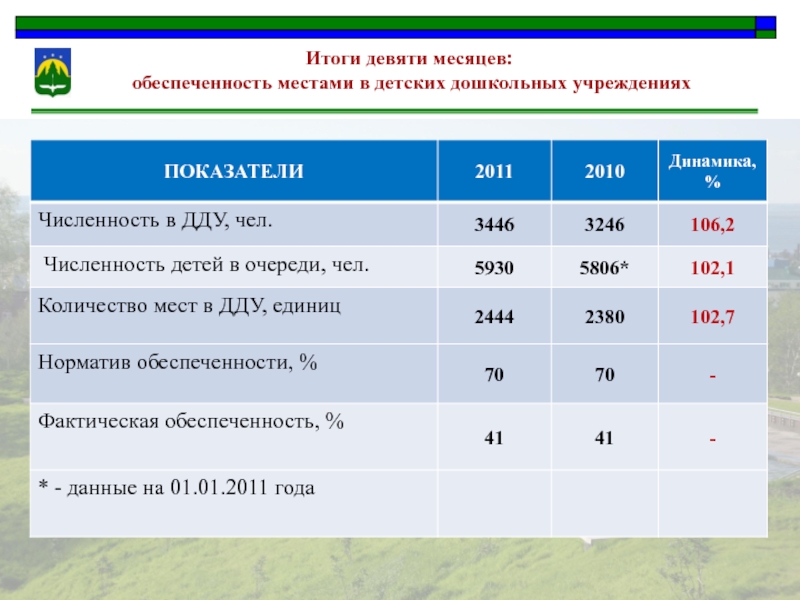 Итоги девяти месяцев:
обеспеченность местами в детских дошкольных учреждениях

| ПОКАЗАТЕЛИ | 2011 | 2010 | Динамика, % |
|---|---|---|---|
| Численность в ДДУ, чел. | 3446 | 3246 | 106,2 |
| Численность детей в очереди, чел. | 5930 | 5806* | 102,1 |
| Количество мест в ДДУ, единиц | 2444 | 2380 | 102,7 |
| Норматив обеспеченности, % | 70 | 70 | - |
| Фактическая обеспеченность, % | 41 | 41 | - |
| * - данные на 01.01.2011 года | | | |